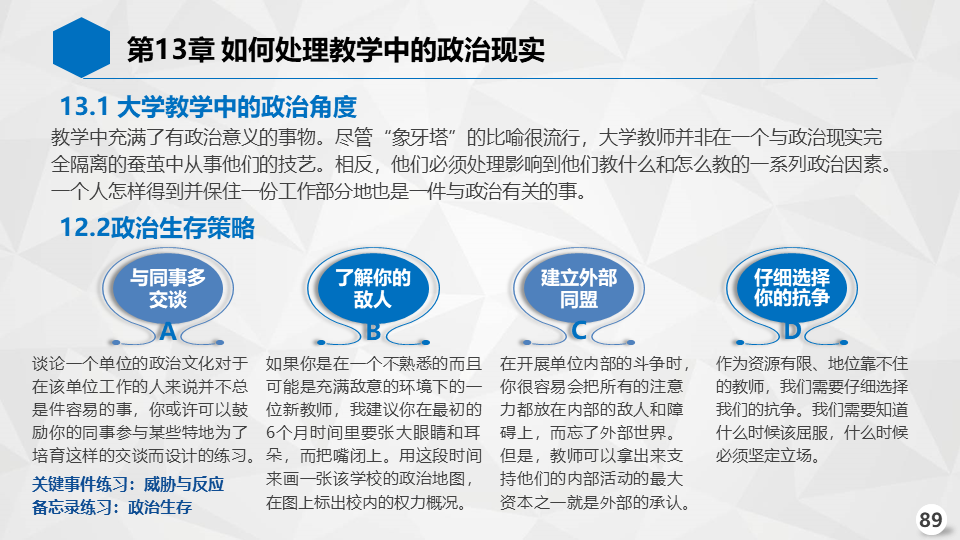 第13章 如何处理教学中的政治现实

13.1 大学教学中的政治角度

教学中充满了有政治意义的事物。尽管“象牙塔”的比喻很流行，大学教师并非在一个与政治现实完全隔离的蚕茧中从事他们的技艺。相反，他们必须处理影响到他们教什么和怎么教的一系列政治因素。一个人怎样得到并保住一份工作部分地也是一件与政治有关的事。

12.2政治生存策略

与同事多交谈
A

谈论一个单位的政治文化对于在该单位工作的人来说并不总是件容易的事，你或许可以鼓励你的同事参与某些特地为了培育这样的交谈而设计的练习。

关键事件练习：威胁与反应
备忘录练习：政治生存

了解你的敌人
B

如果你是在一个不熟悉的而且可能是充满敌意的环境下的一位新教师，我建议你在最初的6个月时间里要张大眼睛和耳朵，而把嘴闭上。用这段时间来画一张该学校的政治地图，在图上标出校内的权力概况。

建立外部同盟
C

在开展单位内部的斗争时，你很容易会把所有的注意力都放在内部的敌人和障碍上，而忘了外部世界。但是，教师可以拿出来支持他们的内部活动的最大资本之一就是外部的承认。

仔细选择你的抗争
D

作为资源有限、地位靠不住的教师，我们需要仔细选择我们的抗争。我们需要知道什么时候该屈服，什么时候必须坚定立场。

89